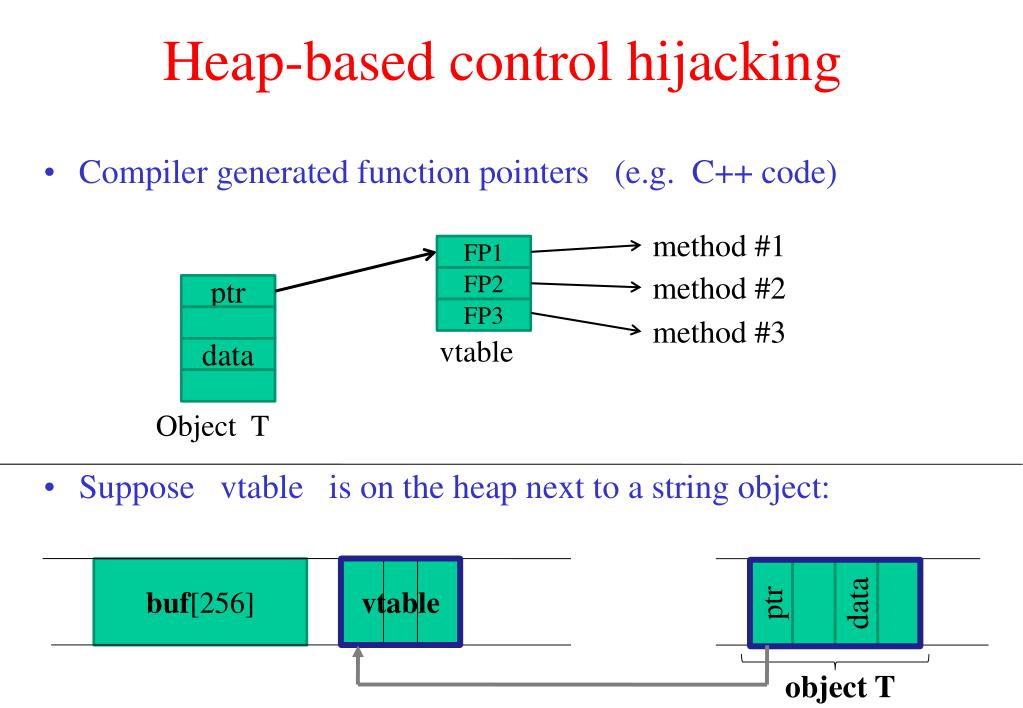 Heap-based control hijacking

• Compiler generated function pointers (e.g. C++ code)

ptr
data
Object T

FP1
FP2
FP3
vtable

method #1
method #2
method #3

• Suppose vtable is on the heap next to a string object:

buf[256]

vtable

ptr
data

object T